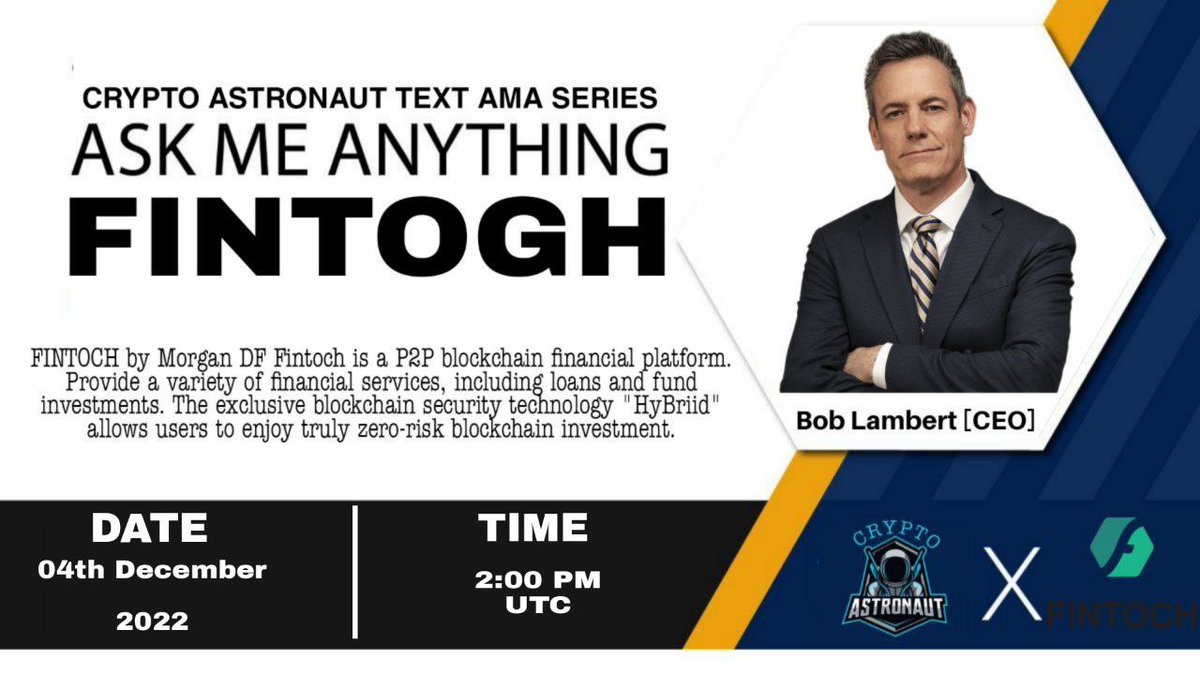 CRYPTO ASTRONAUT TEXT AMA SERIES
ASK ME ANYTHING
FINTOGH

FINTOCH by Morgan DF Fintoch is a P2P blockchain financial platform. Provide a variety of financial services, including loans and fund investments. The exclusive blockchain security technology "HyBriid" allows users to enjoy truly zero-risk blockchain investment.

Bob Lambert [CEO]

DATE
04th December
2022

TIME
2:00 PM
UTC

CRYPTO
ASTRONAUT
X
FINTOCH